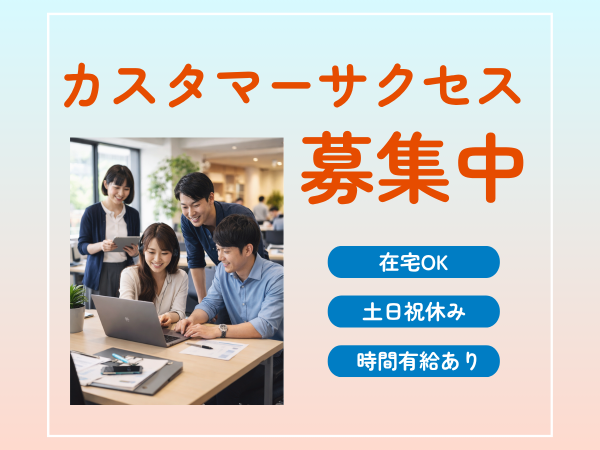 カスタマーサクセス

募集中

在宅OK

土日祝休み

時間有給あり